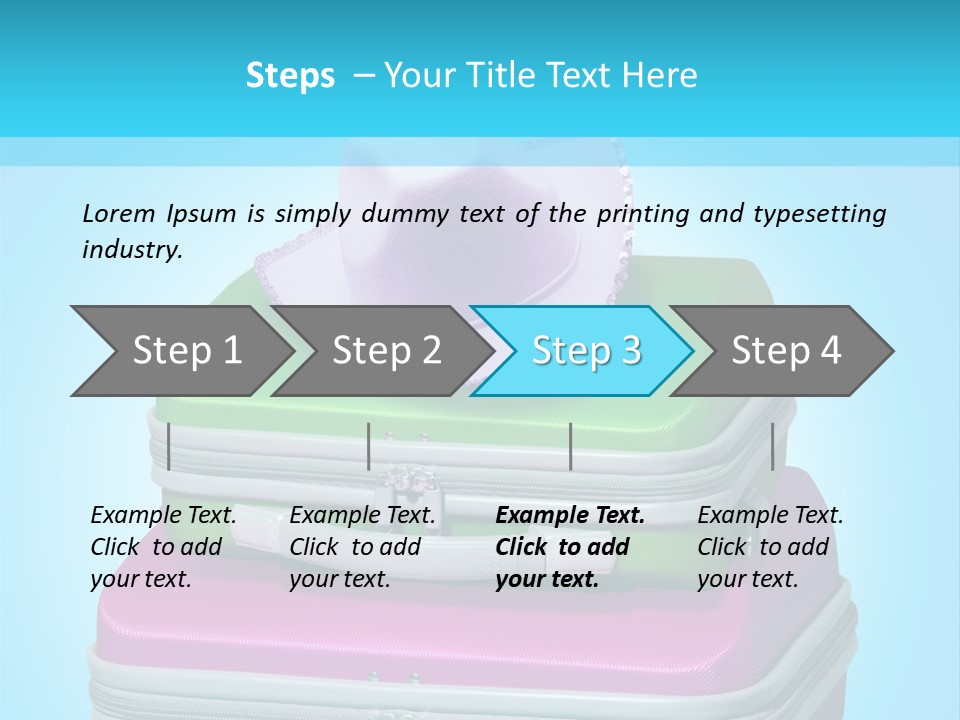 Steps – Your Title Text Here

Lorem Ipsum is simply dummy text of the printing and typesetting industry.

Step 1

Step 2

Step 3

Step 4

Example Text. Click to add your text.

Example Text. Click to add your text.

Example Text. Click to add your text.

Example Text. Click to add your text.